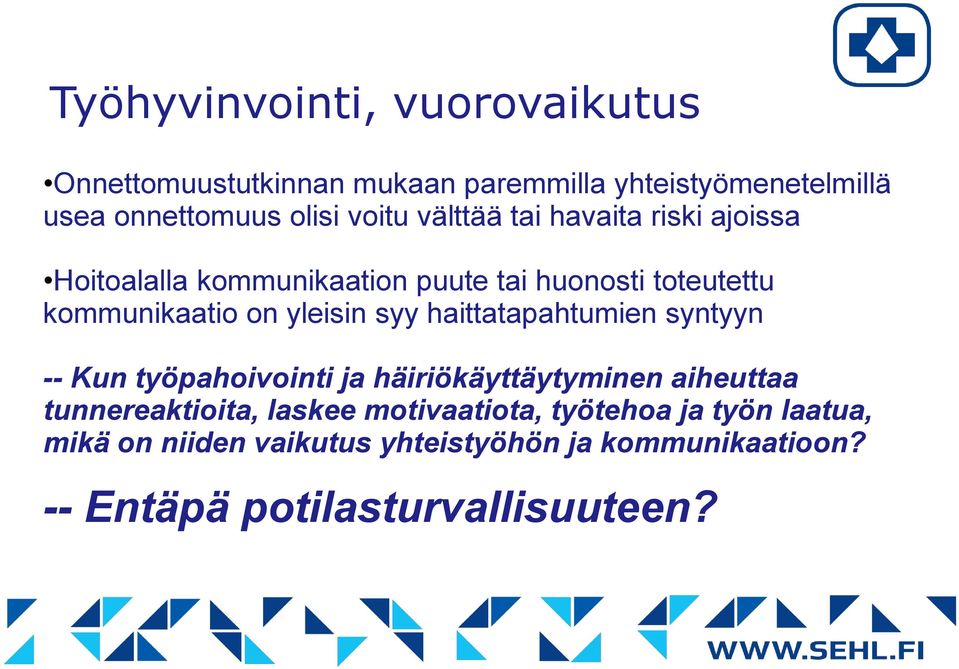 Työhyvinvointi, vuorovaikutus

•Onnettomuustutkinnan mukaan paremmilla yhteistyömenetelmillä usea onnettomuus olisi voitu välttää tai havaita riski ajoissa

•Hoitoalalla kommunikaation puute tai huonosti toteutettu kommunikaatio on yleisin syy haittatapahtumien syntyyn

-- Kun työpahoivointi ja häiriökäyttäytyminen aiheuttaa tunnereaktioita, laskee motivaatiota, työtehoa ja työn laatua, mikä on niiden vaikutus yhteistyöhön ja kommunikaatioon?

-- Entäpä potilasturvallisuuteen?

WWW.SEHL.FI